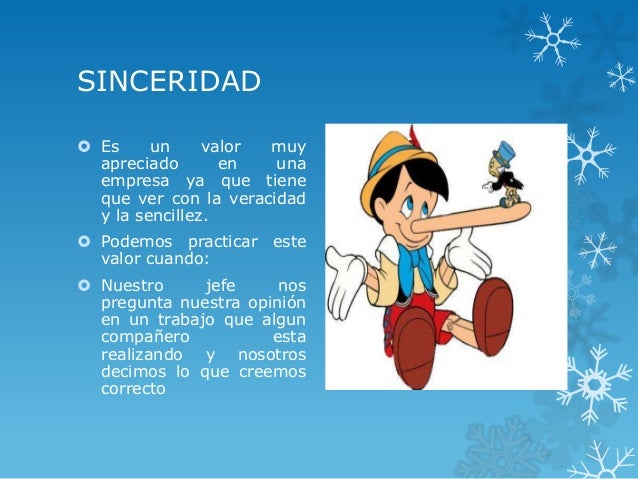 SINCERIDAD

Es un valor muy apreciado en una empresa ya que tiene que ver con la veracidad y la sencillez.

Podemos practicar este valor cuando:

Nuestro jefe nos pregunta nuestra opinión en un trabajo que algun compañero esta realizando y nosotros decimos lo que creemos correcto